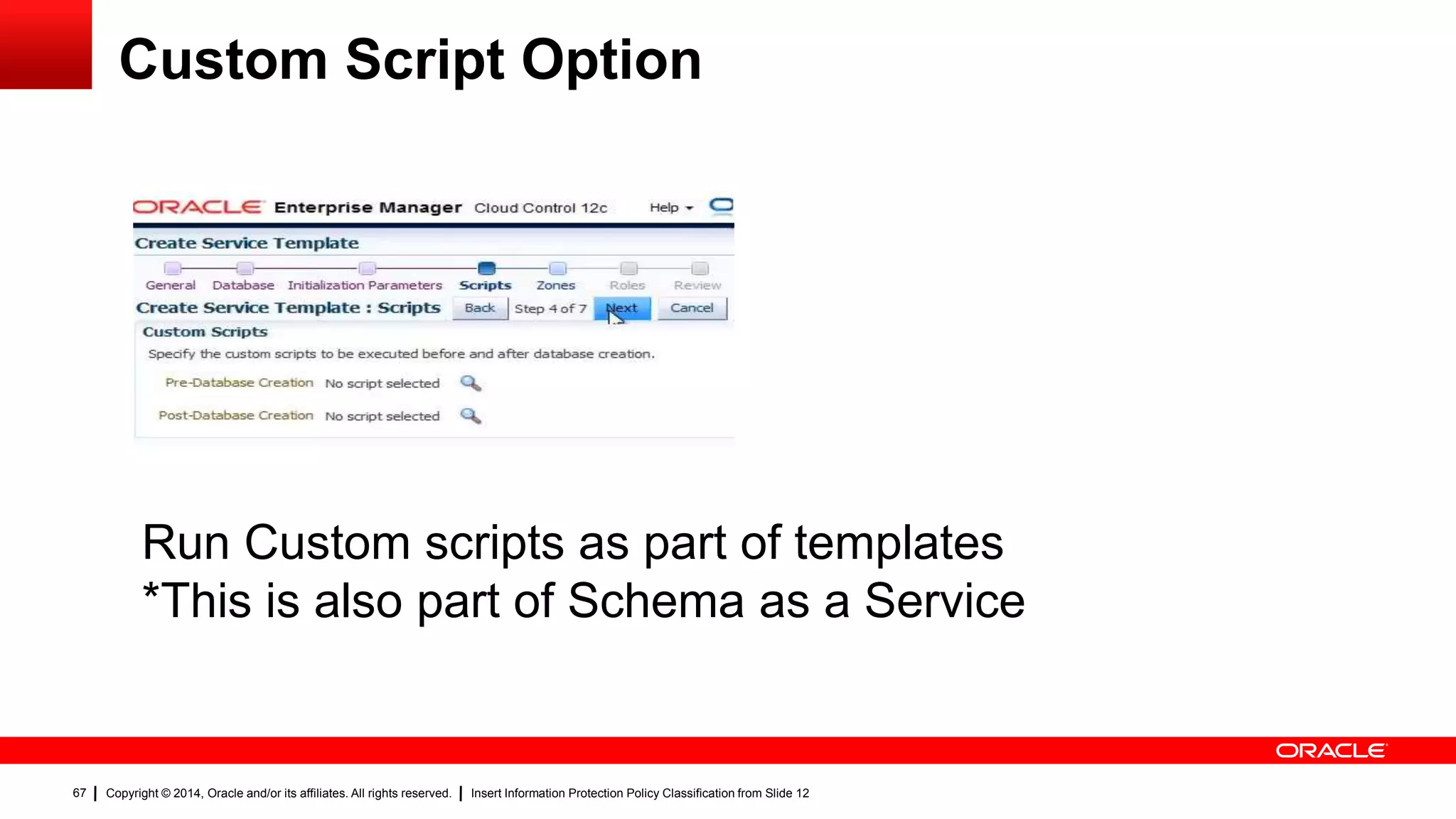 Custom Script Option

ORACLE Enterprise Manager Cloud Control 12c Help

Create Service Template

General Database Initialization Parameters Scripts Zones Roles Review

Create Service Template : Scripts Back Step 4 of 7 Next Cancel

Custom Scripts

Specify the custom scripts to be executed before and after database creation.

Pre-Database Creation No script selected

Post-Database Creation No script selected

Run Custom scripts as part of templates
*This is also part of Schema as a Service

ORACLE

67 | Copyright © 2014, Oracle and/or its affiliates. All rights reserved. | Insert Information Protection Policy Classification from Slide 12